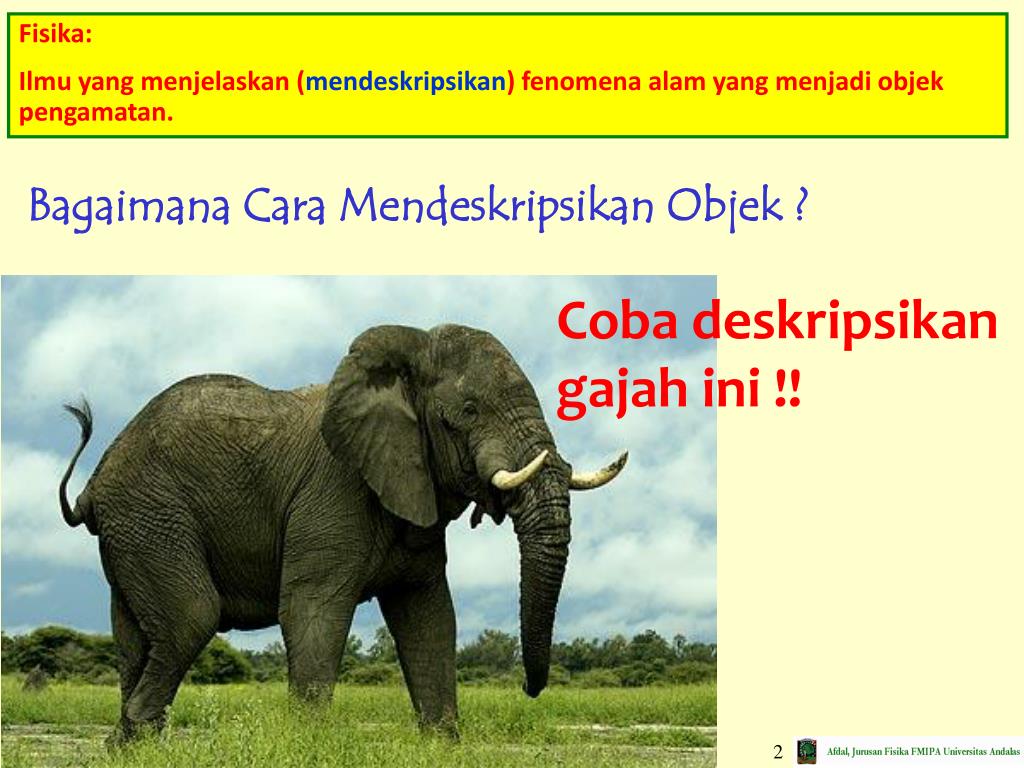 Fisika:

Ilmu yang menjelaskan (mendeskripsikan) fenomena alam yang menjadi objek pengamatan.

Bagaimana Cara Mendeskripsikan Objek ?

Coba deskripsikan gajah ini !!

2

Afdal, Jurusan Fisika FMIPA Universitas Andalas